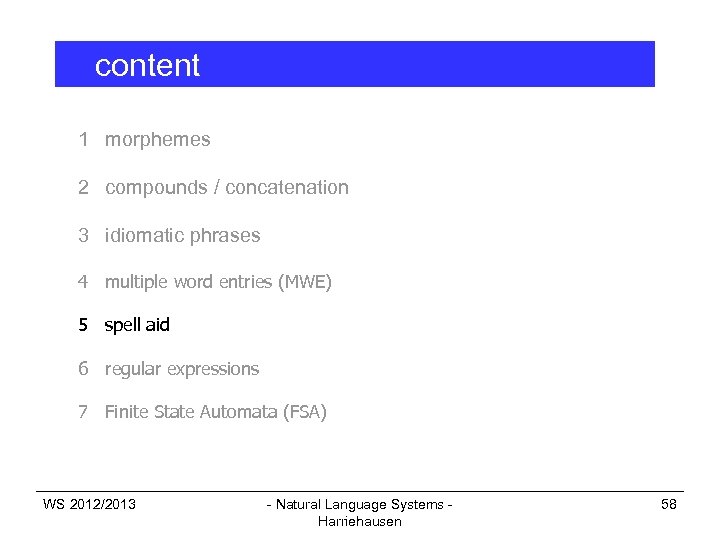 content

1 morphemes

2 compounds / concatenation

3 idiomatic phrases

4 multiple word entries (MWE)

5 spell aid

6 regular expressions

7 Finite State Automata (FSA)

WS 2012/2013

- Natural Language Systems - Harriehausen

58